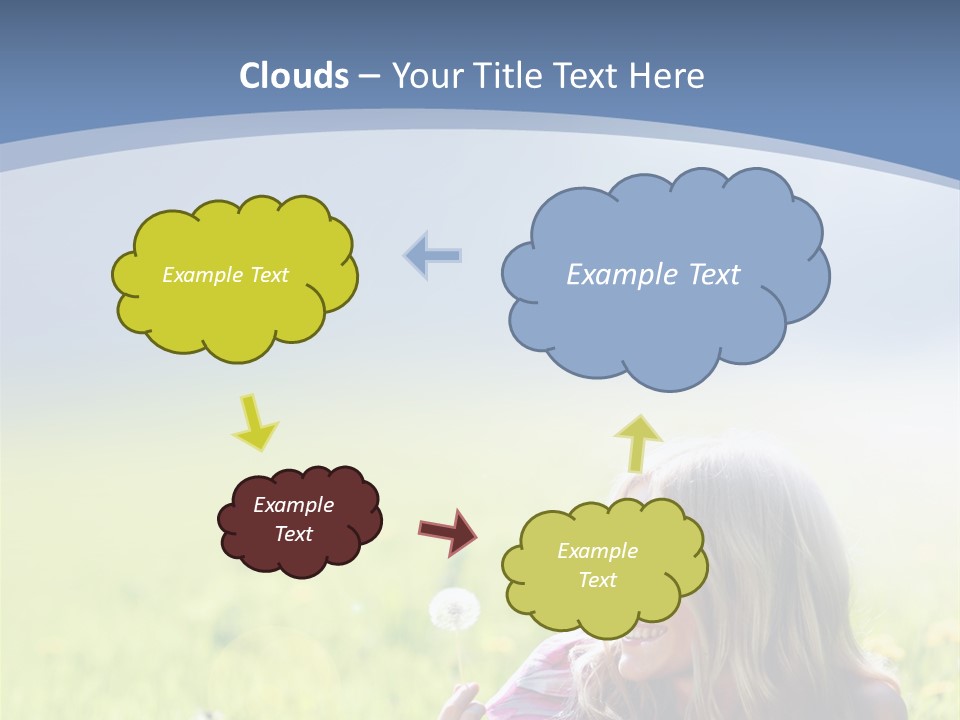 Clouds – Your Title Text Here

Example Text

Example Text

Example Text

Example Text